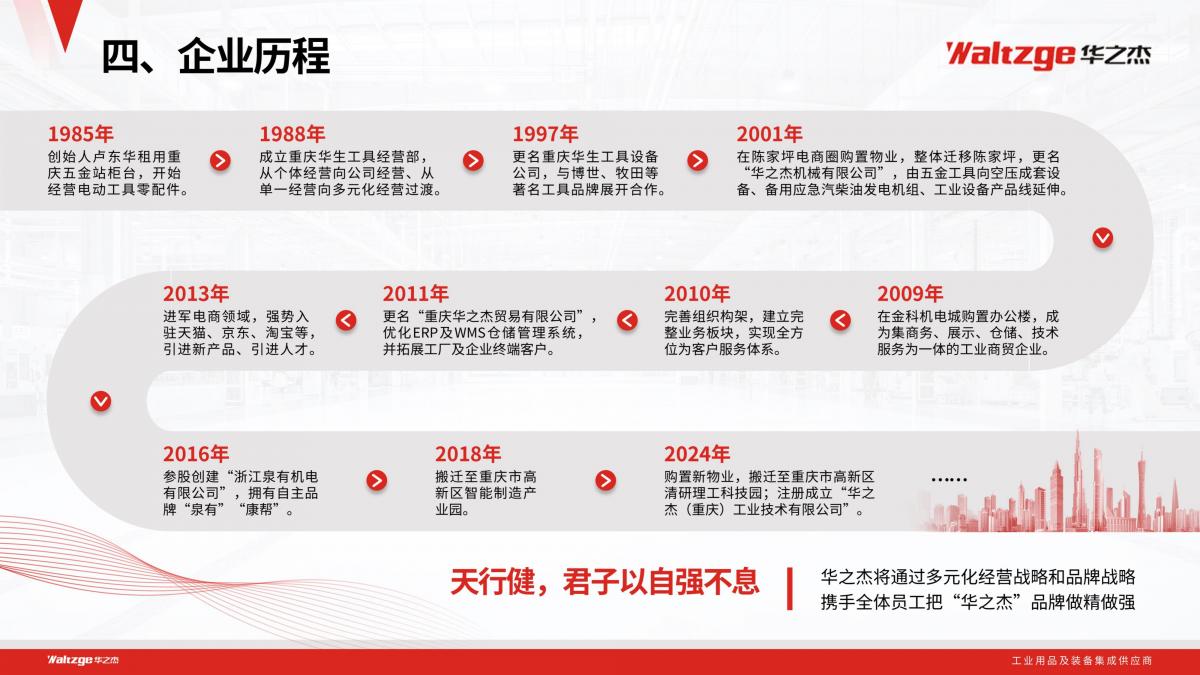 四、企业历程

Waltzge 华之杰

1985年
创始人卢东华租用重庆五金站柜台，开始经营电动工具零配件。

1988年
成立重庆华生工具经营部，从个体经营向公司经营、从单一经营向多元化经营过渡。

1997年
更名重庆华生工具设备公司，与博世、牧田等著名工具品牌展开合作。

2001年
在陈家坪电商圈购置物业，整体迁移陈家坪，更名“华之杰机械有限公司”，由五金工具向空压成套设备、备用应急汽柴油发电机组、工业设备产品线延伸。

2009年
在金科机电城购置办公楼，成为集商务、展示、仓储、技术服务为一体的工业商贸企业。

2010年
完善组织构架，建立完整业务板块，实现全方位为客户服务体系。

2011年
更名“重庆华之杰贸易有限公司”，优化ERP及WMS仓储管理系统，并拓展工厂及企业终端客户。

2013年
进军电商领域，强势入驻天猫、京东、淘宝等，引进新产品、引进人才。

2016年
参股创建“浙江泉有机电有限公司”，拥有自主品牌“泉有”“康帮”。

2018年
搬迁至重庆市高新区智能制造产业园。

2024年
购置新物业，搬迁至重庆市高新区清研理工科技园；注册成立“华之杰（重庆）工业技术有限公司”。

……

天行健，君子以自强不息

华之杰将通过多元化经营战略和品牌战略
携手全体员工把“华之杰”品牌做精做强

Waltzge 华之杰

工业用品及装备集成供应商